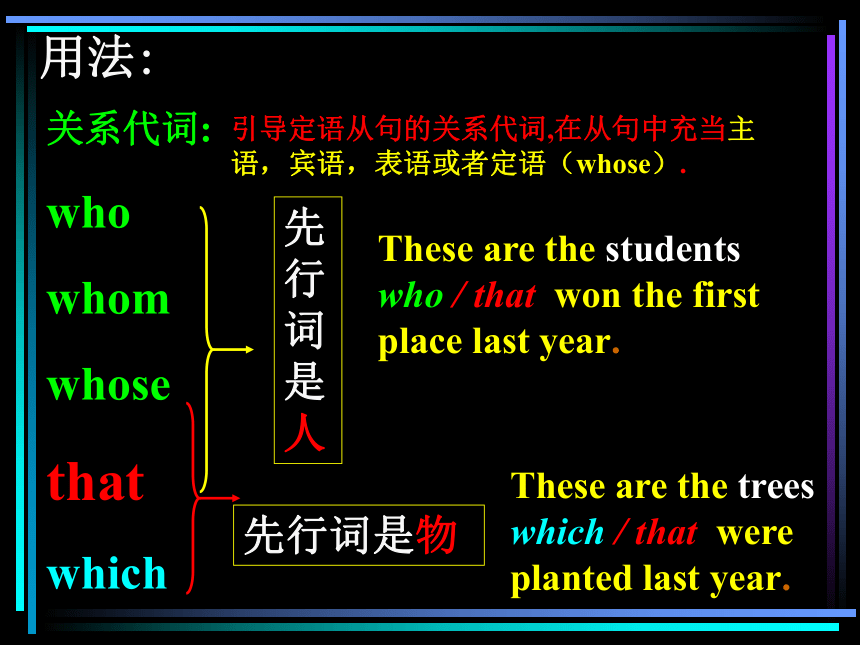 用法:

关系代词: 引导定语从句的关系代词,在从句中充当主语，宾语，表语或者定语（whose）.

who

whom

whose

that

which

先行词是人

These are the students who / that won the first place last year.

先行词是物

These are the trees which / that were planted last year.